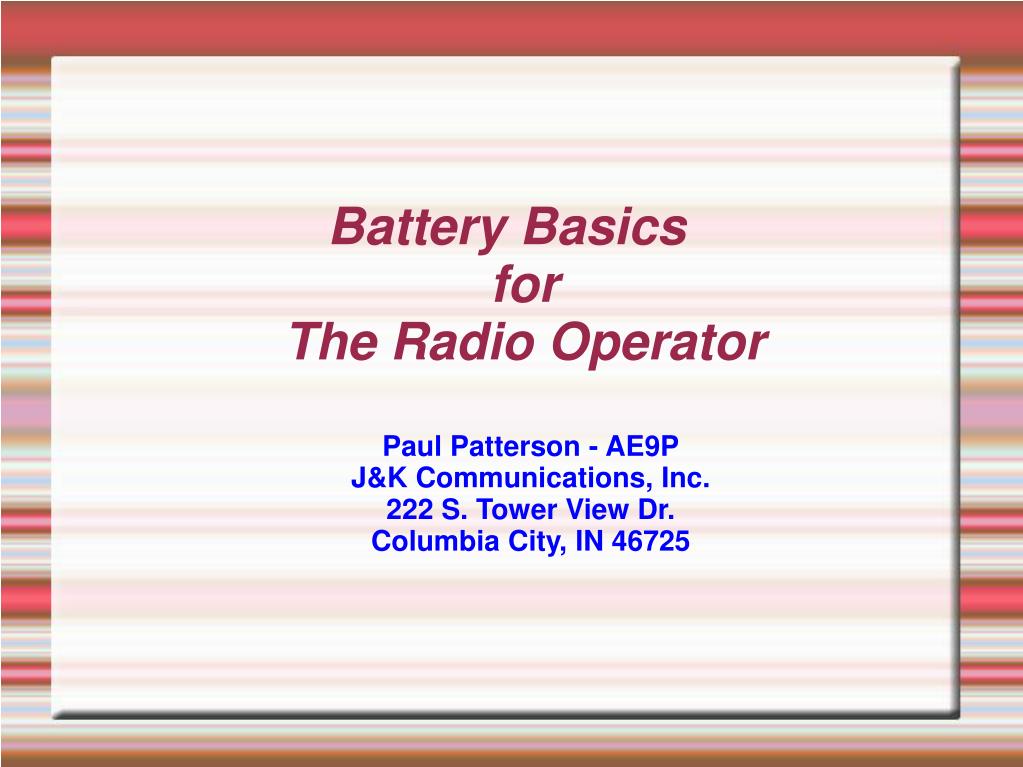 Battery Basics
for
The Radio Operator

Paul Patterson - AE9P
J&K Communications, Inc.
222 S. Tower View Dr.
Columbia City, IN 46725